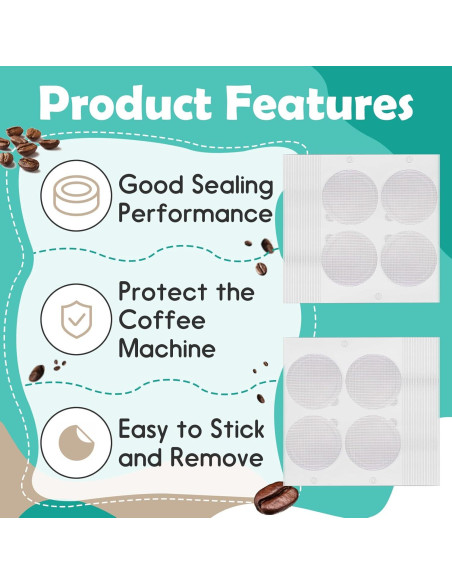 Product Features

Good Sealing Performance

Protect the Coffee Machine

Easy to Stick and Remove